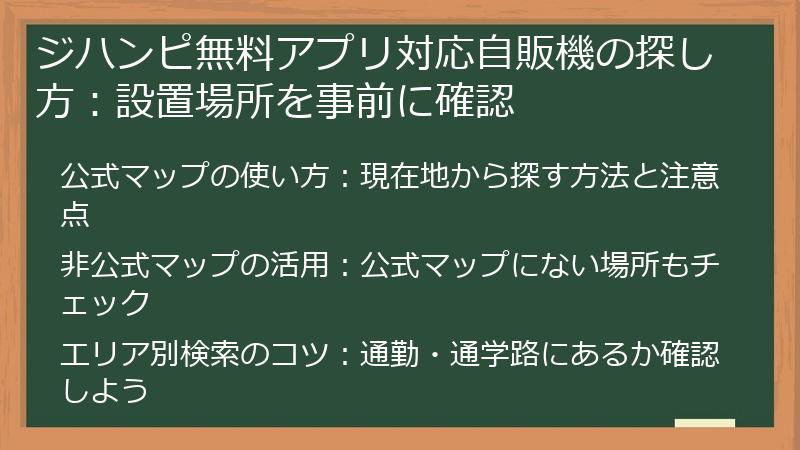 ジハンピ無料アプリ対応自販機の探し方：設置場所を事前に確認

公式マップの使い方：現在地から探す方法と注意点

非公式マップの活用：公式マップにない場所もチェック

エリア別検索のコツ：通勤・通学路にあるか確認しよう